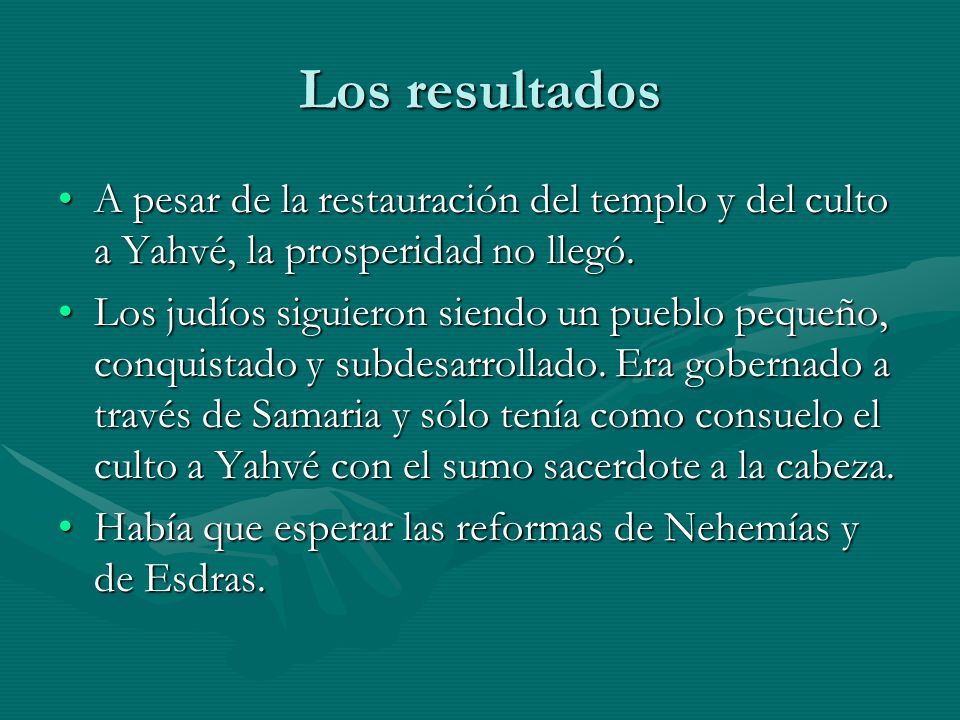 Los resultados

• A pesar de la restauración del templo y del culto a Yahvé, la prosperidad no llegó.

• Los judíos siguieron siendo un pueblo pequeño, conquistado y subdesarrollado. Era gobernado a través de Samaria y sólo tenía como consuelo el culto a Yahvé con el sumo sacerdote a la cabeza.

• Había que esperar las reformas de Nehemías y de Esdras.